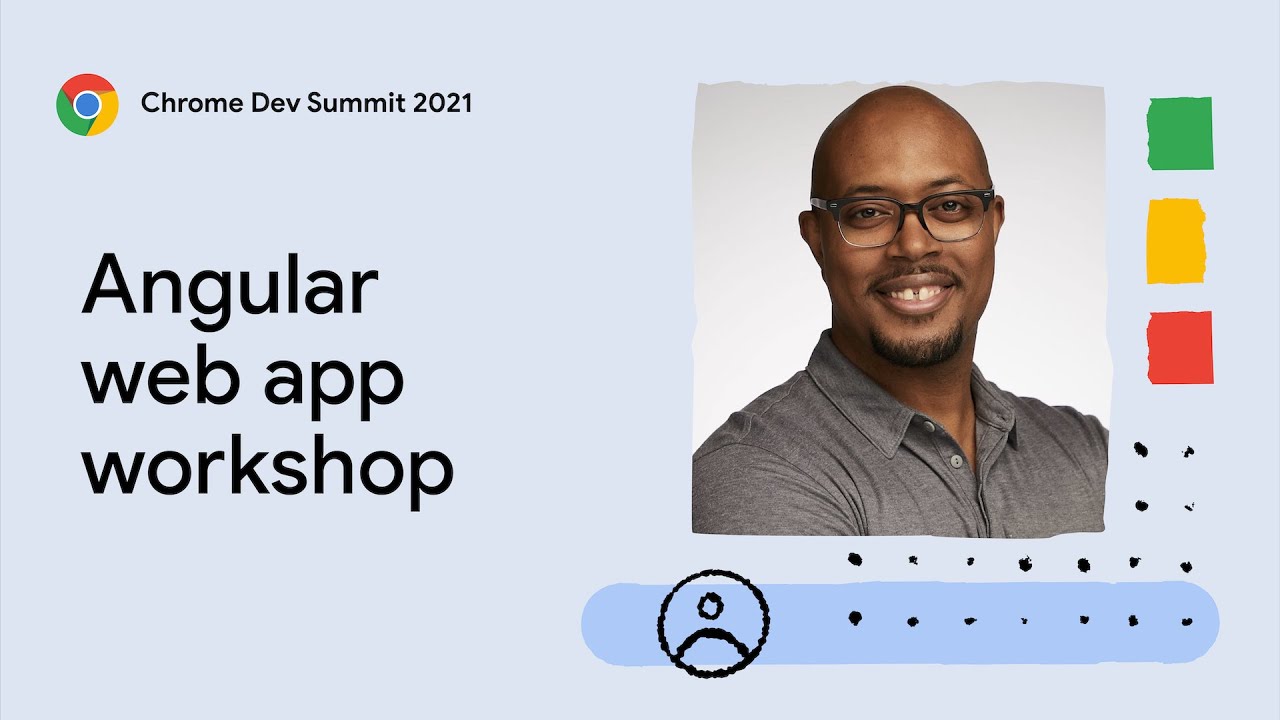 Chrome Dev Summit 2021

Angular web app workshop